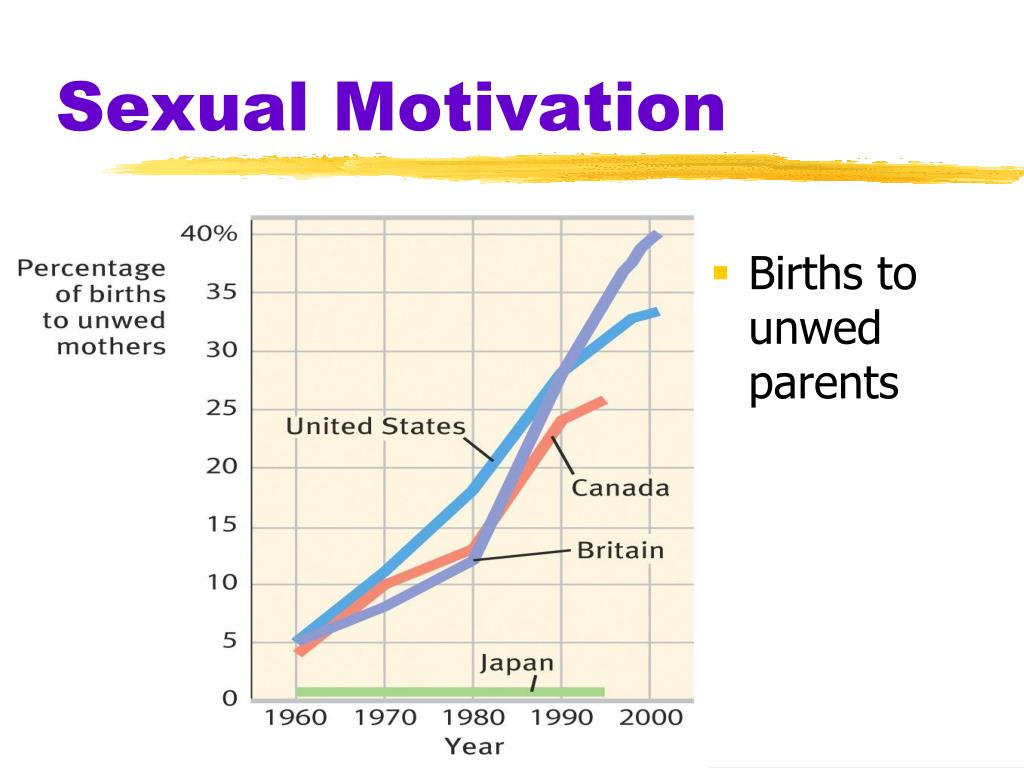 Sexual Motivation

Percentage of births to unwed mothers

40%
35
30
25
20
15
10
5
0

United States
Canada
Britain
Japan

1960 1970 1980 1990 2000
Year

Births to unwed parents